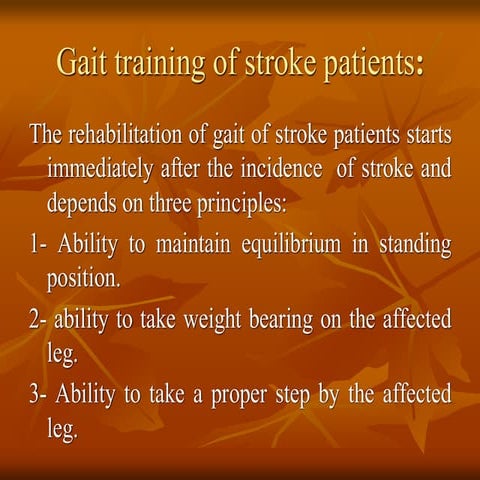 Gait training of stroke patients:

The rehabilitation of gait of stroke patients starts immediately after the incidence of stroke and depends on three principles:

1- Ability to maintain equilibrium in standing position.

2- ability to take weight bearing on the affected leg.

3- Ability to take a proper step by the affected leg.